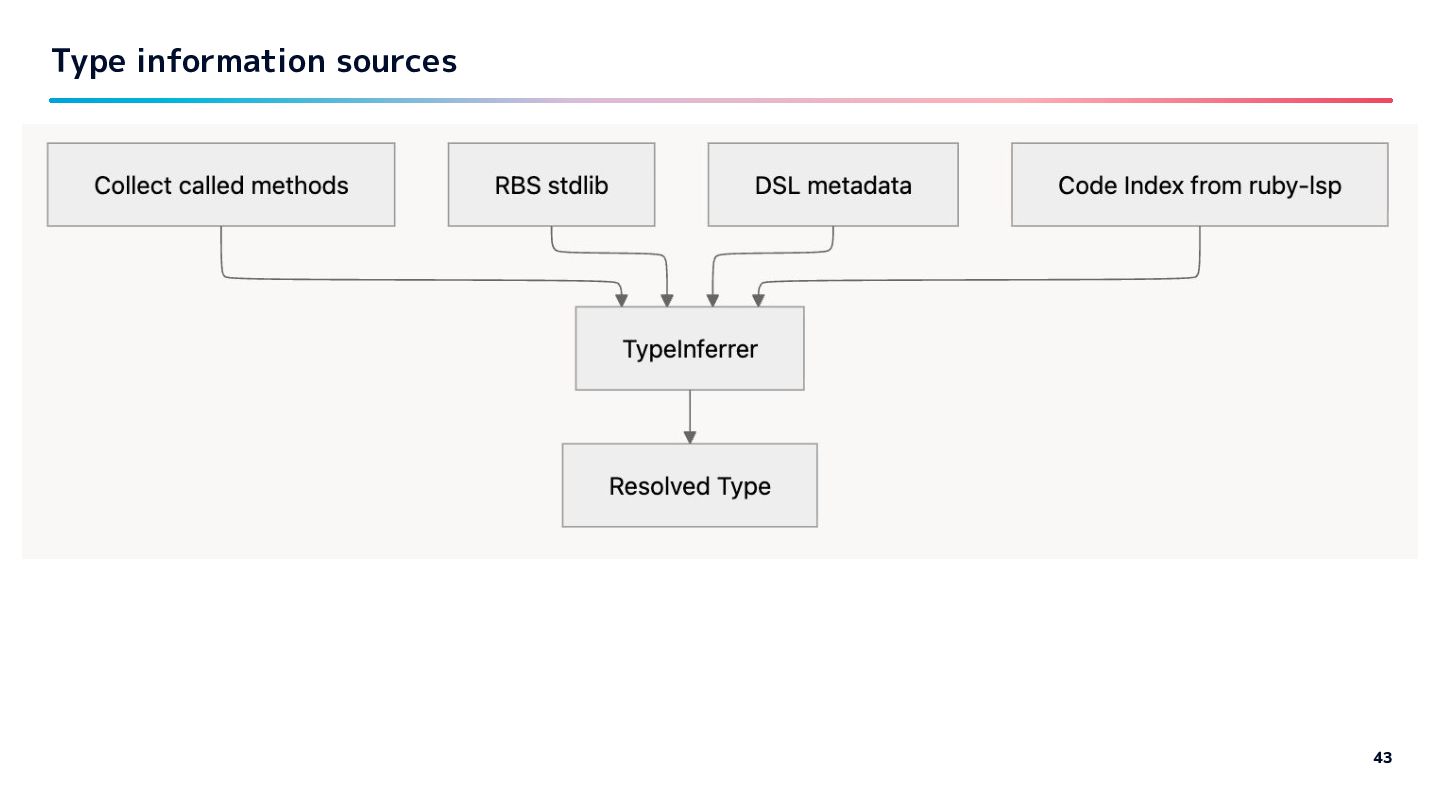 Type information sources

Collect called methods

RBS stdlib

DSL metadata

Code Index from ruby-lsp

TypeInferrer

Resolved Type

43